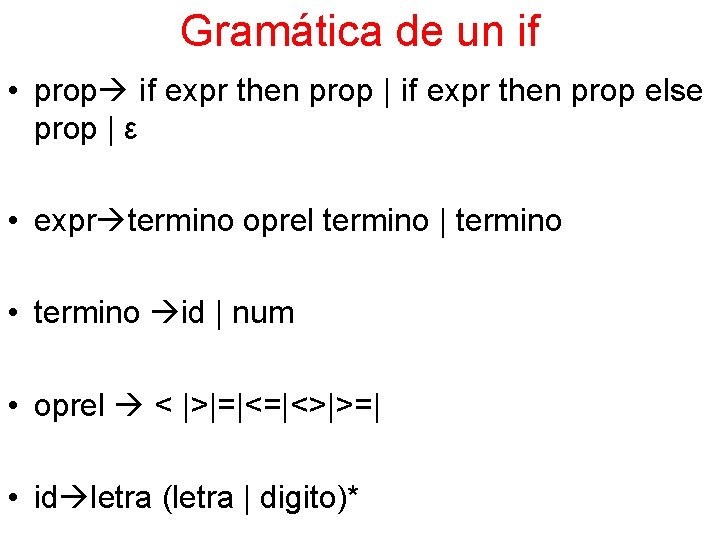 Gramática de un if

• prop→ if expr then prop | if expr then prop else prop | ε

• expr→termino oprel termino | termino

• termino →id | num

• oprel → < |>|=|<=|<>|>=|

• id→letra (letra | digito)*